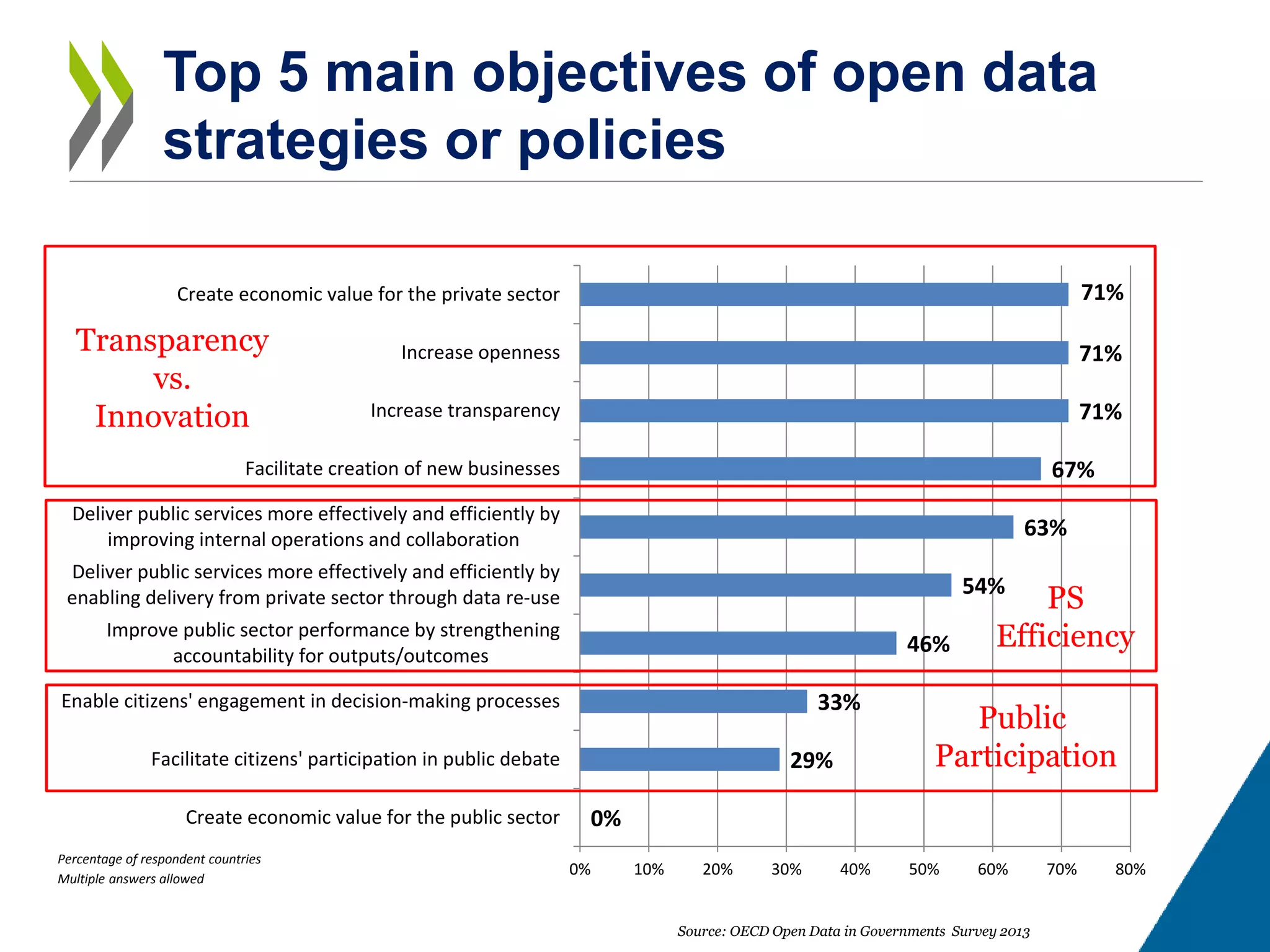 Top 5 main objectives of open data strategies or policies

Transparency vs. Innovation

Create economic value for the private sector 71%
Increase openness 71%
Increase transparency 71%
Facilitate creation of new businesses 67%

Deliver public services more effectively and efficiently by improving internal operations and collaboration 63%
Deliver public services more effectively and efficiently by enabling delivery from private sector through data re-use 54%
Improve public sector performance by strengthening accountability for outputs/outcomes 46%

PS Efficiency

Enable citizens' engagement in decision-making processes 33%
Facilitate citizens' participation in public debate 29%

Public Participation

Create economic value for the public sector 0%

0% 10% 20% 30% 40% 50% 60% 70% 80%

Percentage of respondent countries
Multiple answers allowed

Source: OECD Open Data in Governments Survey 2013